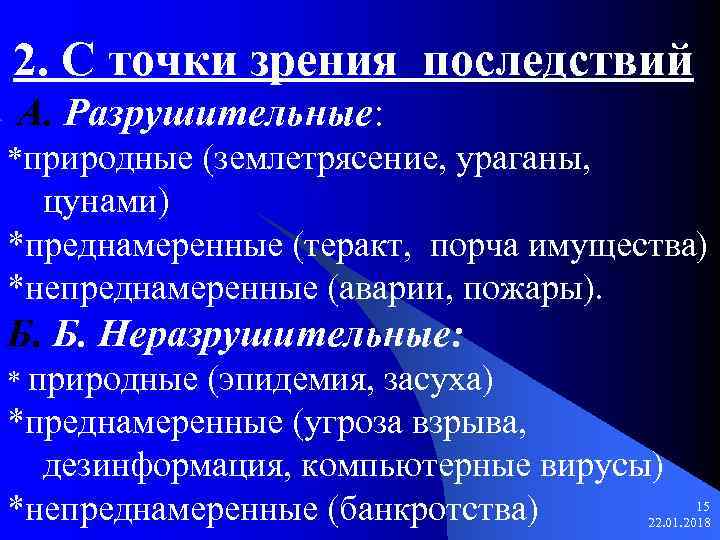 2. С точки зрения последствий
А. Разрушительные:
*природные (землетрясение, ураганы, цунами)
*преднамеренные (теракт, порча имущества)
*непреднамеренные (аварии, пожары).
Б. Б. Неразрушительные:
* природные (эпидемия, засуха)
*преднамеренные (угроза взрыва, дезинформация, компьютерные вирусы)
*непреднамеренные (банкротства)

15
22.01.2018